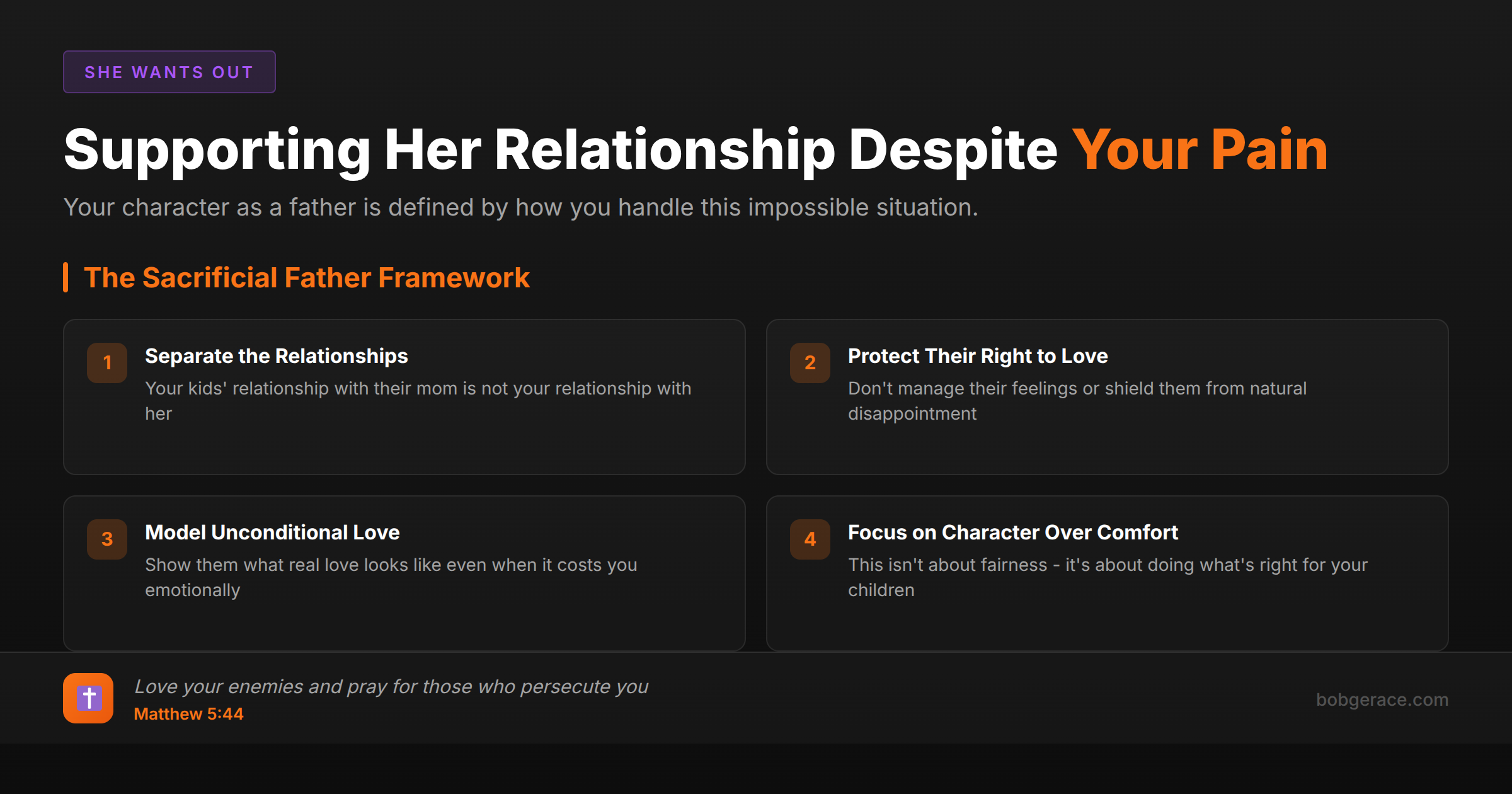 SHE WANTS OUT

Supporting Her Relationship Despite Your Pain

Your character as a father is defined by how you handle this impossible situation.

The Sacrificial Father Framework

1
Separate the Relationships
Your kids' relationship with their mom is not your relationship with her

2
Protect Their Right to Love
Don't manage their feelings or shield them from natural disappointment

3
Model Unconditional Love
Show them what real love looks like even when it costs you emotionally

4
Focus on Character Over Comfort
This isn't about fairness - it's about doing what's right for your children

Love your enemies and pray for those who persecute you
Matthew 5:44

bobgerace.com